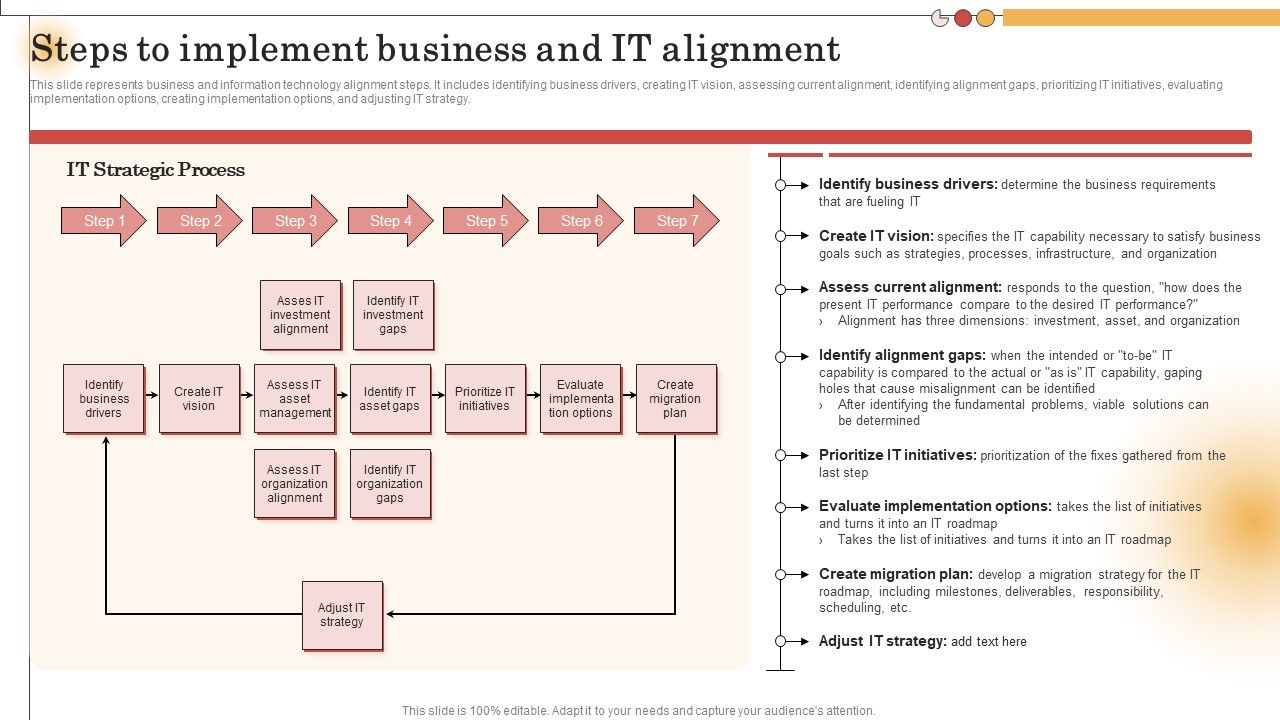 Steps to implement business and IT alignment

This slide represents business and information technology alignment steps. It includes identifying business drivers, creating IT vision, assessing current alignment, identifying alignment gaps, prioritizing IT initiatives, evaluating implementation options, creating implementation options, and adjusting IT strategy.

IT Strategic Process

Step 1
Step 2
Step 3
Step 4
Step 5
Step 6
Step 7

Asses IT investment alignment
Identify IT investment gaps

Identify business drivers
Create IT vision
Assess IT asset management
Identify IT asset gaps
Prioritize IT initiatives
Evaluate implementa tion options
Create migration plan

Assess IT organization alignment
Identify IT organization gaps

Adjust IT strategy

Identify business drivers: determine the business requirements that are fueling IT

Create IT vision: specifies the IT capability necessary to satisfy business goals such as strategies, processes, infrastructure, and organization

Assess current alignment: responds to the question, "how does the present IT performance compare to the desired IT performance?"
› Alignment has three dimensions: investment, asset, and organization

Identify alignment gaps: when the intended or "to-be" IT capability is compared to the actual or "as is" IT capability, gaping holes that cause misalignment can be identified
› After identifying the fundamental problems, viable solutions can be determined

Prioritize IT initiatives: prioritization of the fixes gathered from the last step

Evaluate implementation options: takes the list of initiatives and turns it into an IT roadmap
› Takes the list of initiatives and turns it into an IT roadmap

Create migration plan: develop a migration strategy for the IT roadmap, including milestones, deliverables, responsibility, scheduling, etc.

Adjust IT strategy: add text here

This slide is 100% editable. Adapt it to your needs and capture your audience's attention.